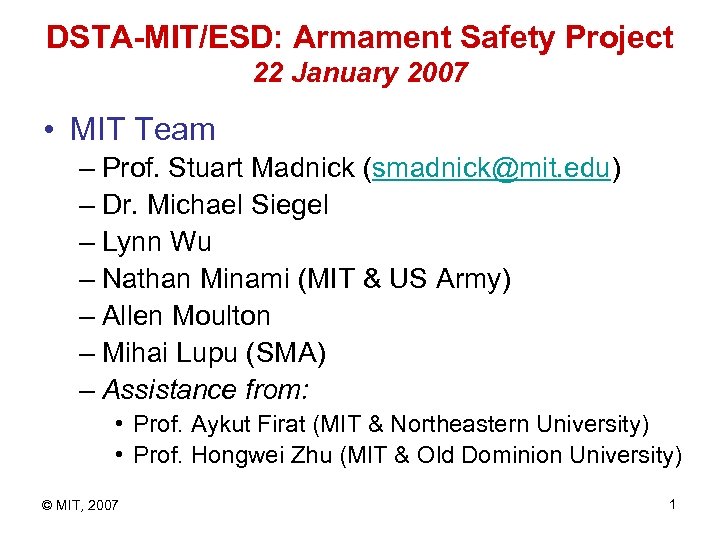 DSTA-MIT/ESD: Armament Safety Project
22 January 2007

• MIT Team
– Prof. Stuart Madnick (smadnick@mit.edu)
– Dr. Michael Siegel
– Lynn Wu
– Nathan Minami (MIT & US Army)
– Allen Moulton
– Mihai Lupu (SMA)
– Assistance from:
• Prof. Aykut Firat (MIT & Northeastern University)
• Prof. Hongwei Zhu (MIT & Old Dominion University)

© MIT, 2007

1